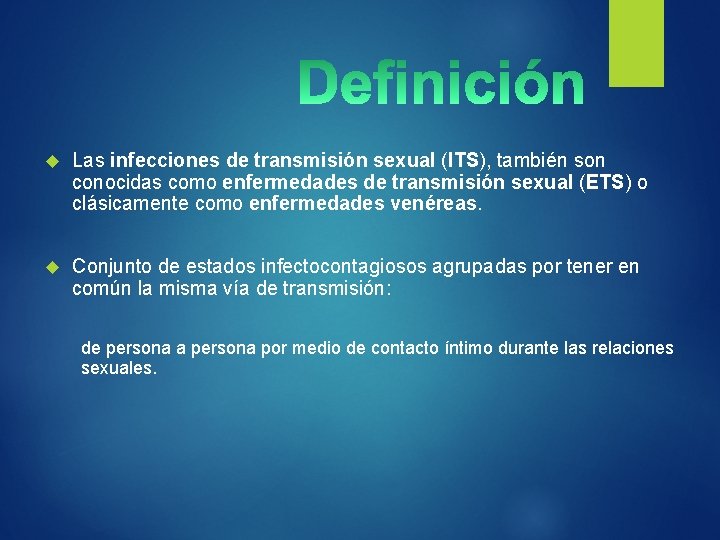 Definición

Las infecciones de transmisión sexual (ITS), también son conocidas como enfermedades de transmisión sexual (ETS) o clásicamente como enfermedades venéreas.

Conjunto de estados infectocontagiosos agrupadas por tener en común la misma vía de transmisión:

de persona a persona por medio de contacto íntimo durante las relaciones sexuales.